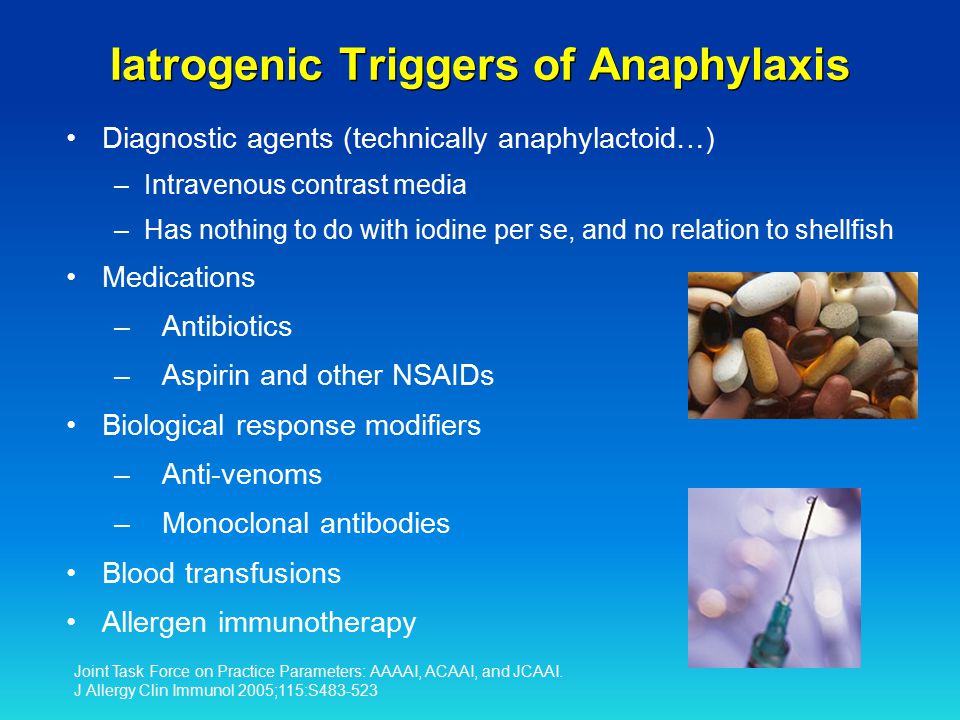 Iatrogenic Triggers of Anaphylaxis

• Diagnostic agents (technically anaphylactoid…)
– Intravenous contrast media
– Has nothing to do with iodine per se, and no relation to shellfish
• Medications
– Antibiotics
– Aspirin and other NSAIDs
• Biological response modifiers
– Anti-venoms
– Monoclonal antibodies
• Blood transfusions
• Allergen immunotherapy

Joint Task Force on Practice Parameters: AAAAI, ACAAI, and JCAAI. J Allergy Clin Immunol 2005;115:S483-523